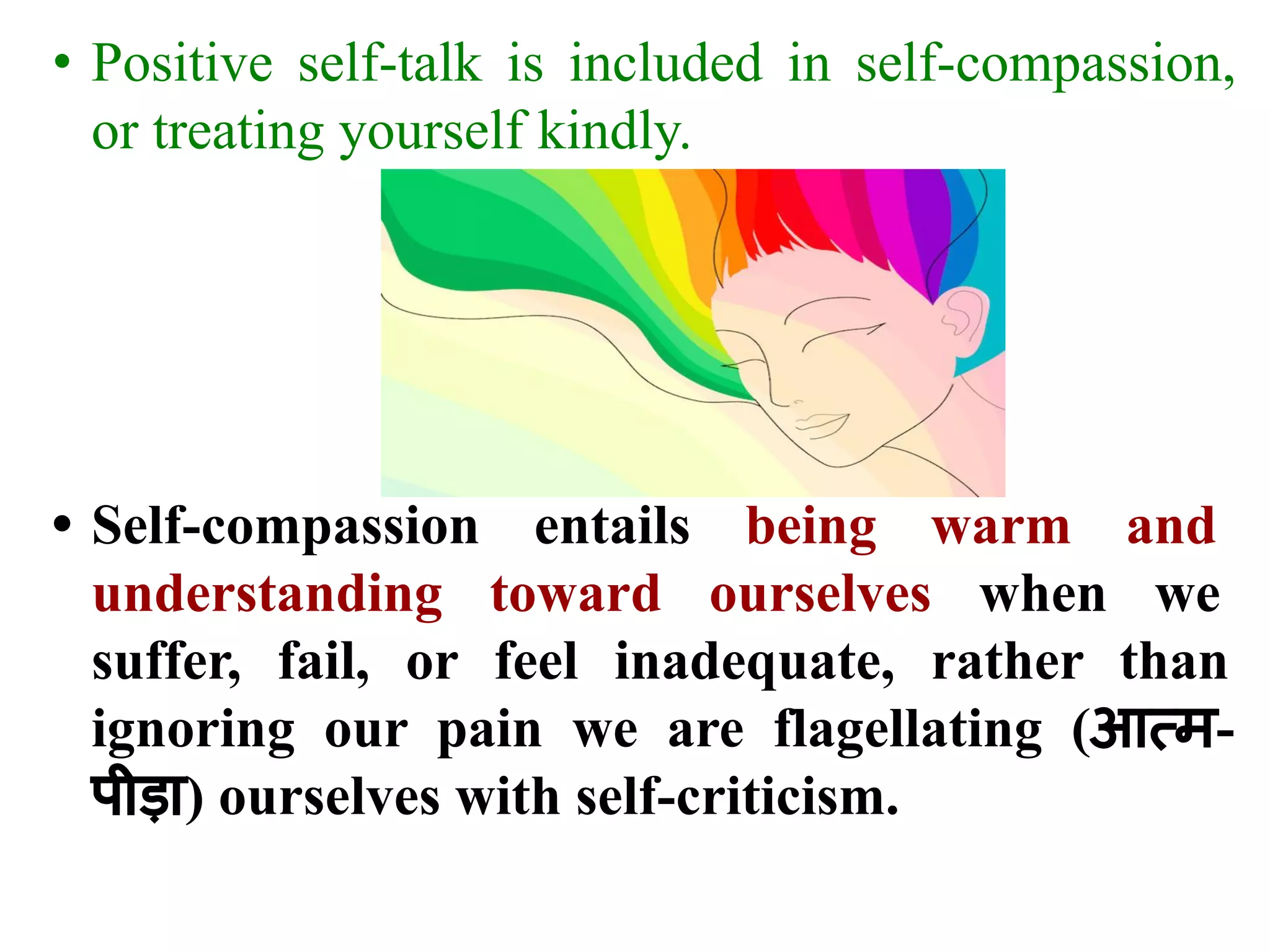 • Positive self-talk is included in self-compassion, or treating yourself kindly.

• Self-compassion entails being warm and understanding toward ourselves when we suffer, fail, or feel inadequate, rather than ignoring our pain we are flagellating (आत्म-पीड़ा) ourselves with self-criticism.